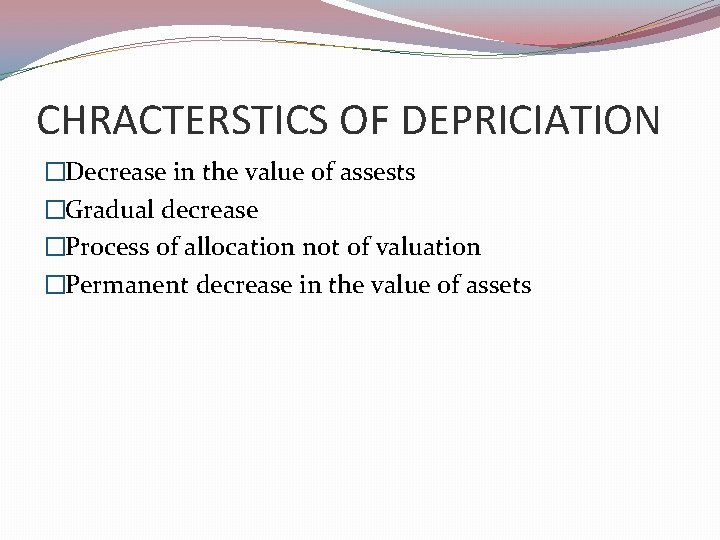 CHRACTERSTICS OF DEPRICIATION

□Decrease in the value of assests
□Gradual decrease
□Process of allocation not of valuation
□Permanent decrease in the value of assets